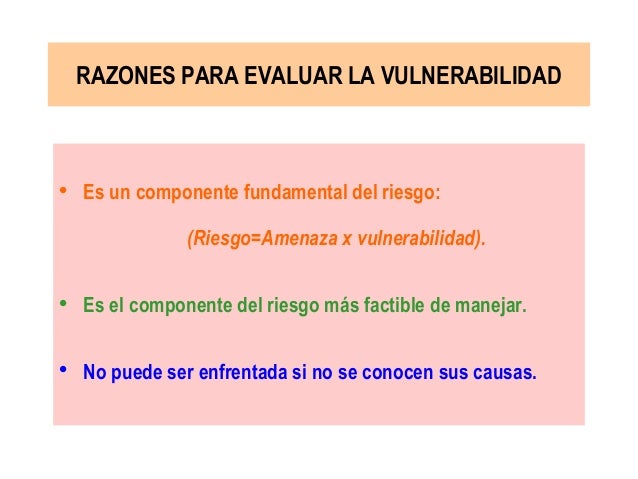 RAZONES PARA EVALUAR LA VULNERABILIDAD

• Es un componente fundamental del riesgo:

(Riesgo=Amenaza x vulnerabilidad).

• Es el componente del riesgo más factible de manejar.

• No puede ser enfrentada si no se conocen sus causas.